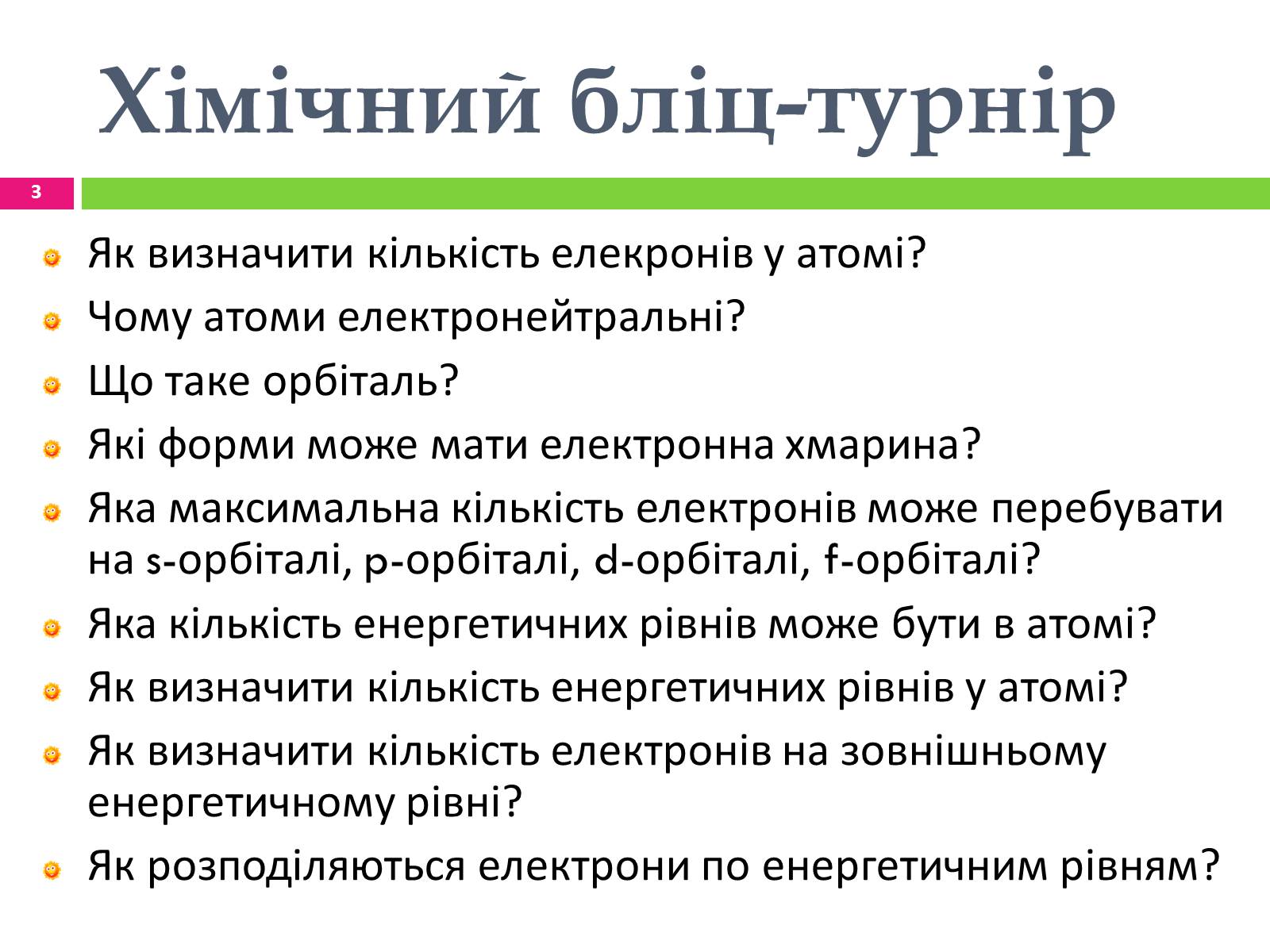 Хімічний бліц-турнір

3

Як визначити кількість елекронів у атомі?
Чому атоми електронейтральні?
Що таке орбіталь?
Які форми може мати електронна хмарина?
Яка максимальна кількість електронів може перебувати на s-орбіталі, p-орбіталі, d-орбіталі, f-орбіталі?
Яка кількість енергетичних рівнів може бути в атомі?
Як визначити кількість енергетичних рівнів у атомі?
Як визначити кількість електронів на зовнішньому енергетичному рівні?
Як розподіляються електрони по енергетичним рівням?